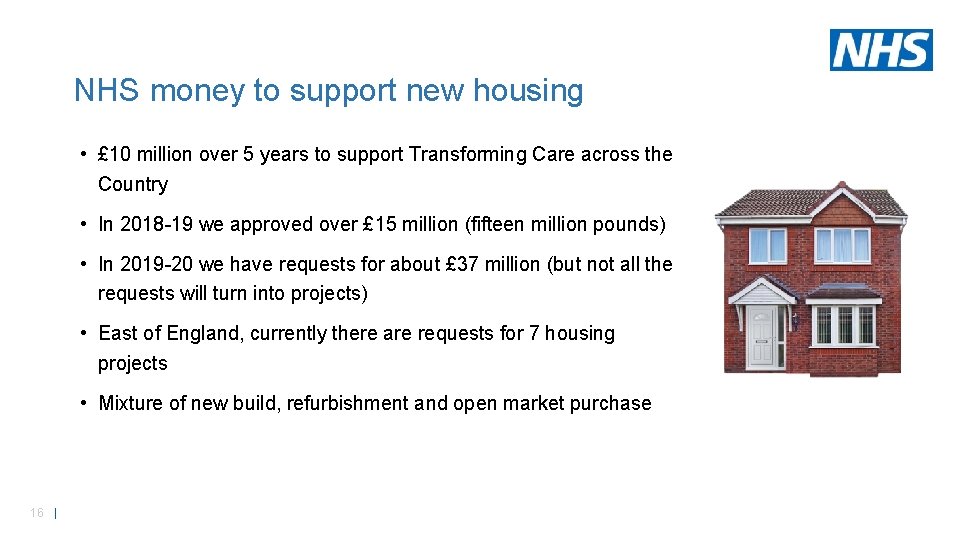 NHS

NHS money to support new housing

• £10 million over 5 years to support Transforming Care across the Country

• In 2018-19 we approved over £15 million (fifteen million pounds)

• In 2019-20 we have requests for about £37 million (but not all the requests will turn into projects)

• East of England, currently there are requests for 7 housing projects

• Mixture of new build, refurbishment and open market purchase

16 |